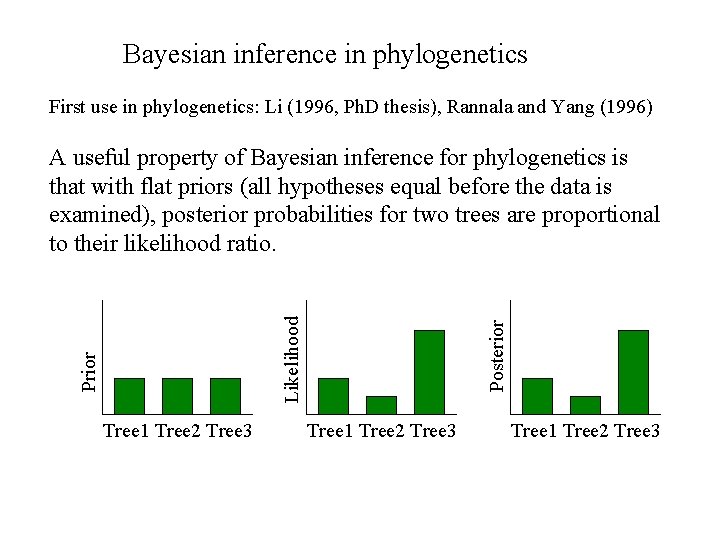 Bayesian inference in phylogenetics

First use in phylogenetics: Li (1996, PhD thesis), Rannala and Yang (1996)

A useful property of Bayesian inference for phylogenetics is that with flat priors (all hypotheses equal before the data is examined), posterior probabilities for two trees are proportional to their likelihood ratio.

Prior
Tree1 Tree2 Tree3

Likelihood
Tree1 Tree2 Tree3

Posterior
Tree1 Tree2 Tree3